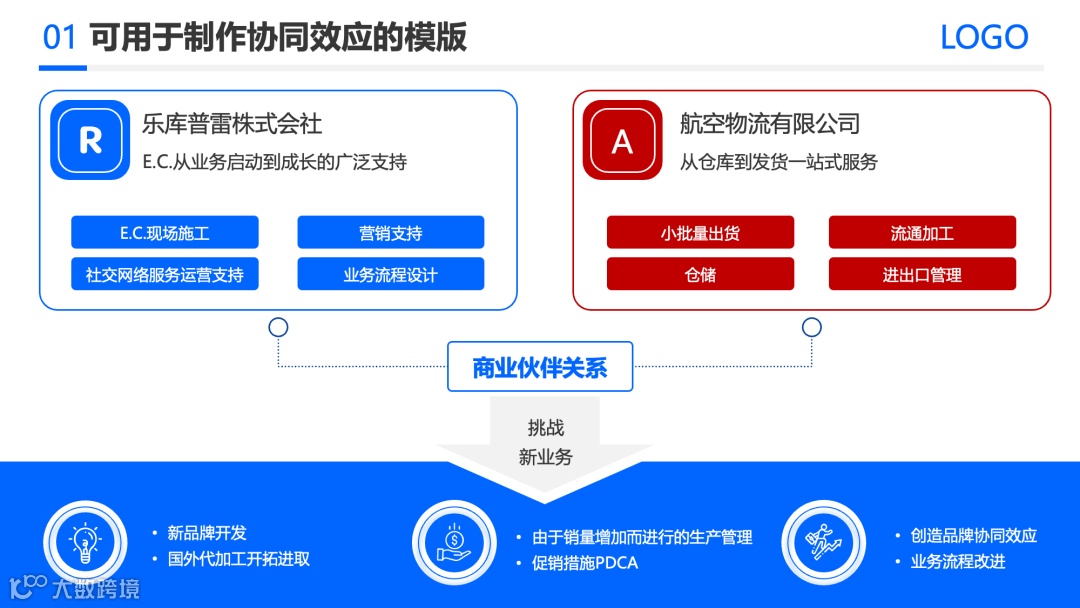 01 可用于制作协同效应的模版

LOGO

R

乐库普雷株式会社

E.C.从业务启动到成长的广泛支持

E.C.现场施工

营销支持

社交网络服务运营支持

业务流程设计

A

航空物流有限公司

从仓库到发货一站式服务

小批量出货

流通加工

仓储

进出口管理

商业伙伴关系

挑战
新业务

• 新品牌开发
• 国外代加工开拓进取

• 由于销量增加而进行的生产管理
• 促销措施PDCA

• 创造品牌协同效应
• 业务流程改进

大数跨境